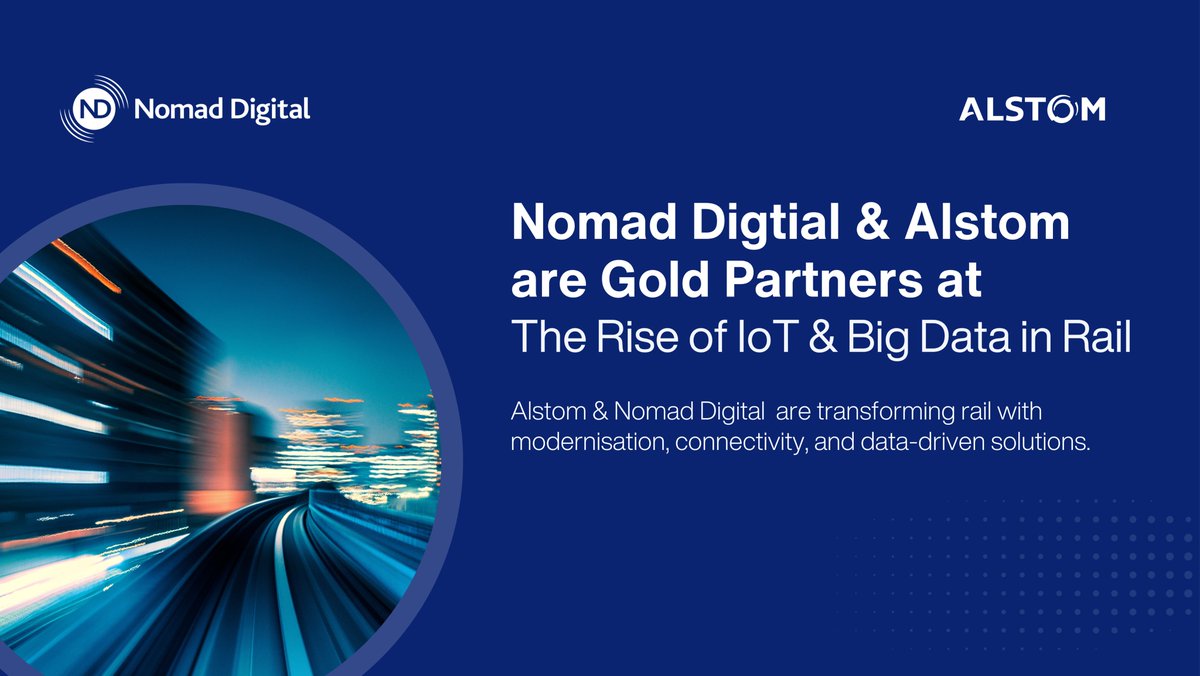 ND Nomad Digital

ALSTOM

Nomad Digtial & Alstom are Gold Partners at The Rise of IoT & Big Data in Rail

Alstom & Nomad Digital are transforming rail with modernisation, connectivity, and data-driven solutions.